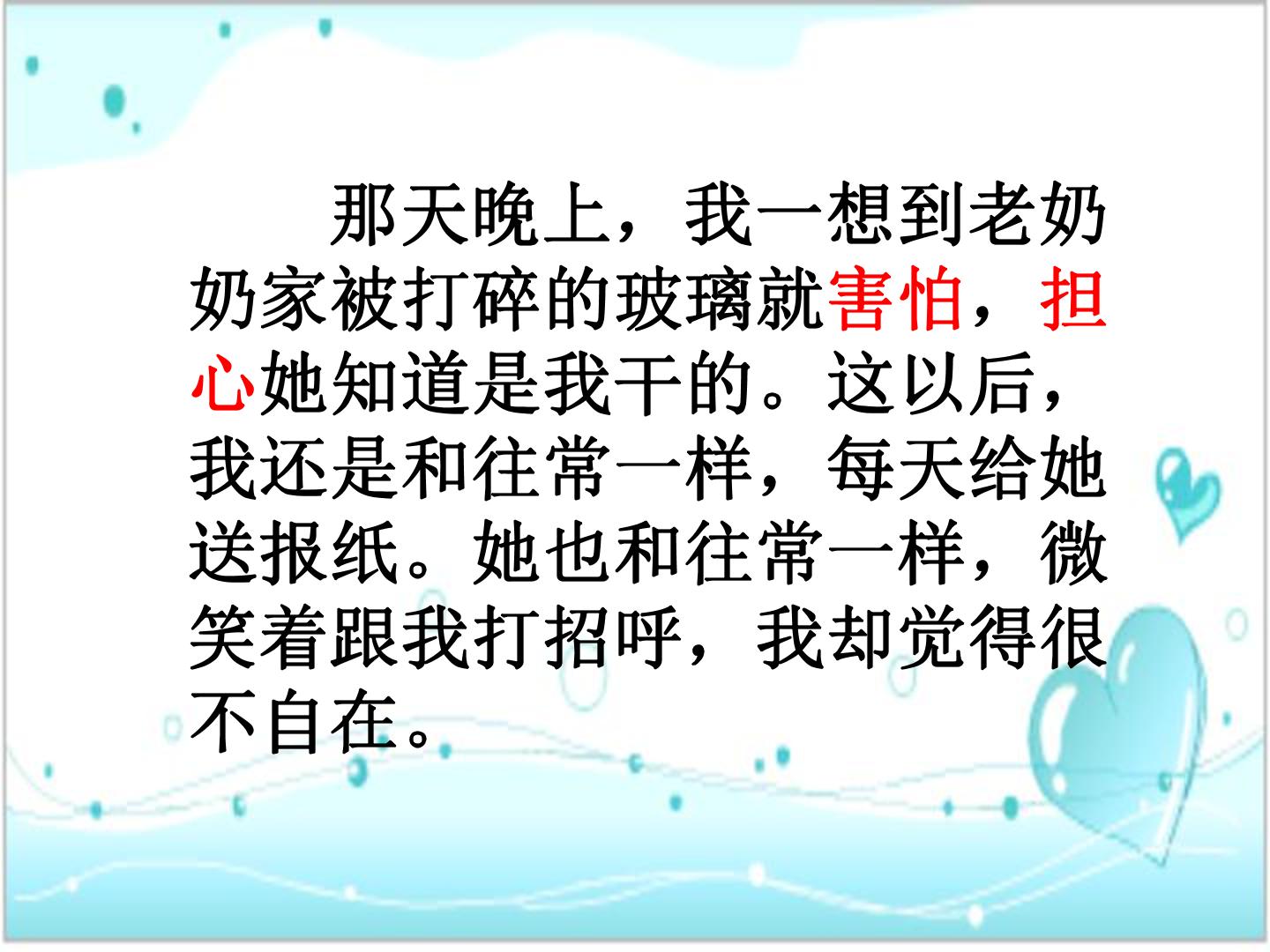 那天晚上，我一想到老奶奶家被打碎的玻璃就害怕，担心她知道是我干的。这以后，我还是和往常一样，每天给她送报纸。她也和往常一样，微笑着跟我打招呼，我却觉得很不自在。